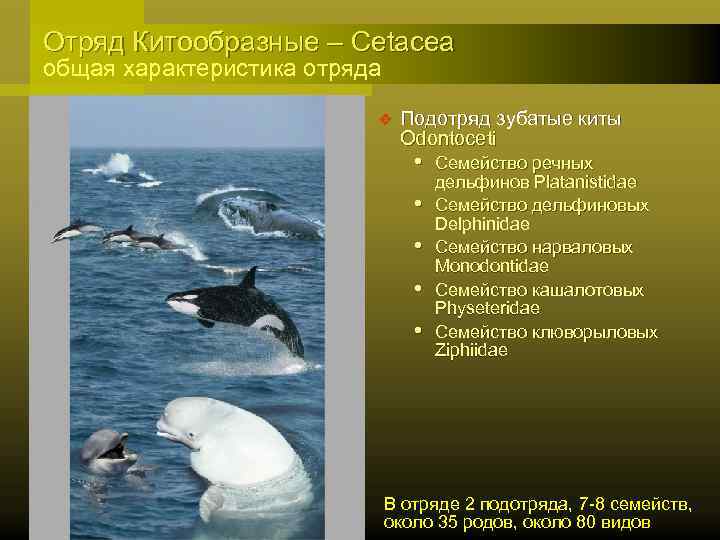 Отряд Китообразные – Cetacea
общая характеристика отряда

Подотряд зубатые киты Odontoceti

- Семейство речных дельфинов Platanistidae
- Семейство дельфиновых Delphinidae
- Семейство нарваловых Monodontidae
- Семейство кашалотовых Physeteridae
- Семейство клюворыловых Ziphiidae

В отряде 2 подотряда, 7-8 семейств, около 35 родов, около 80 видов